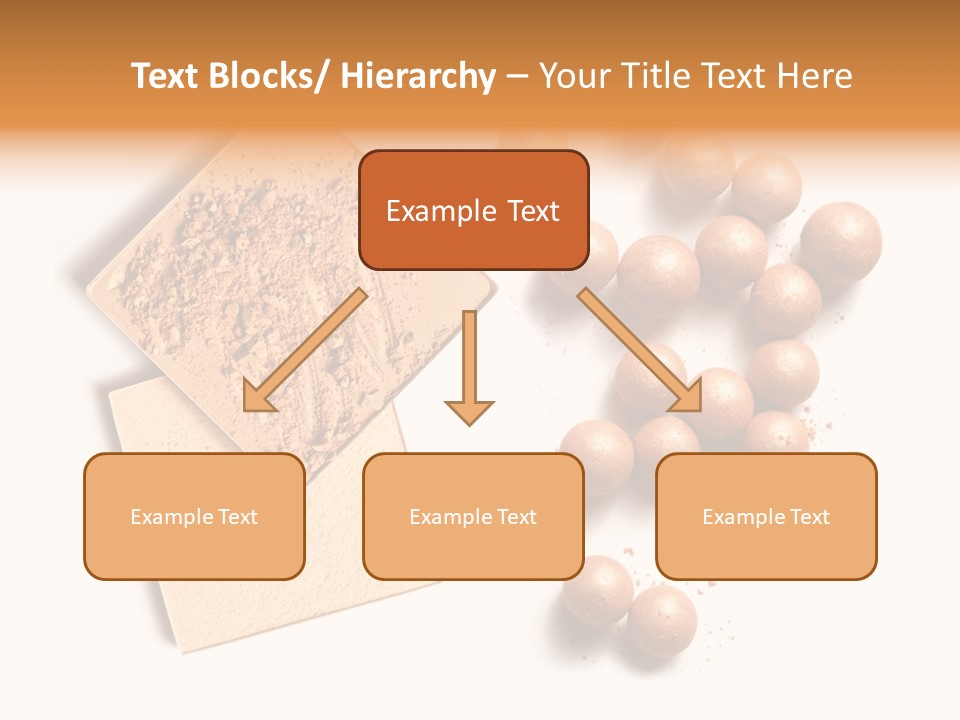 Text Blocks/ Hierarchy – Your Title Text Here

Example Text

Example Text

Example Text

Example Text